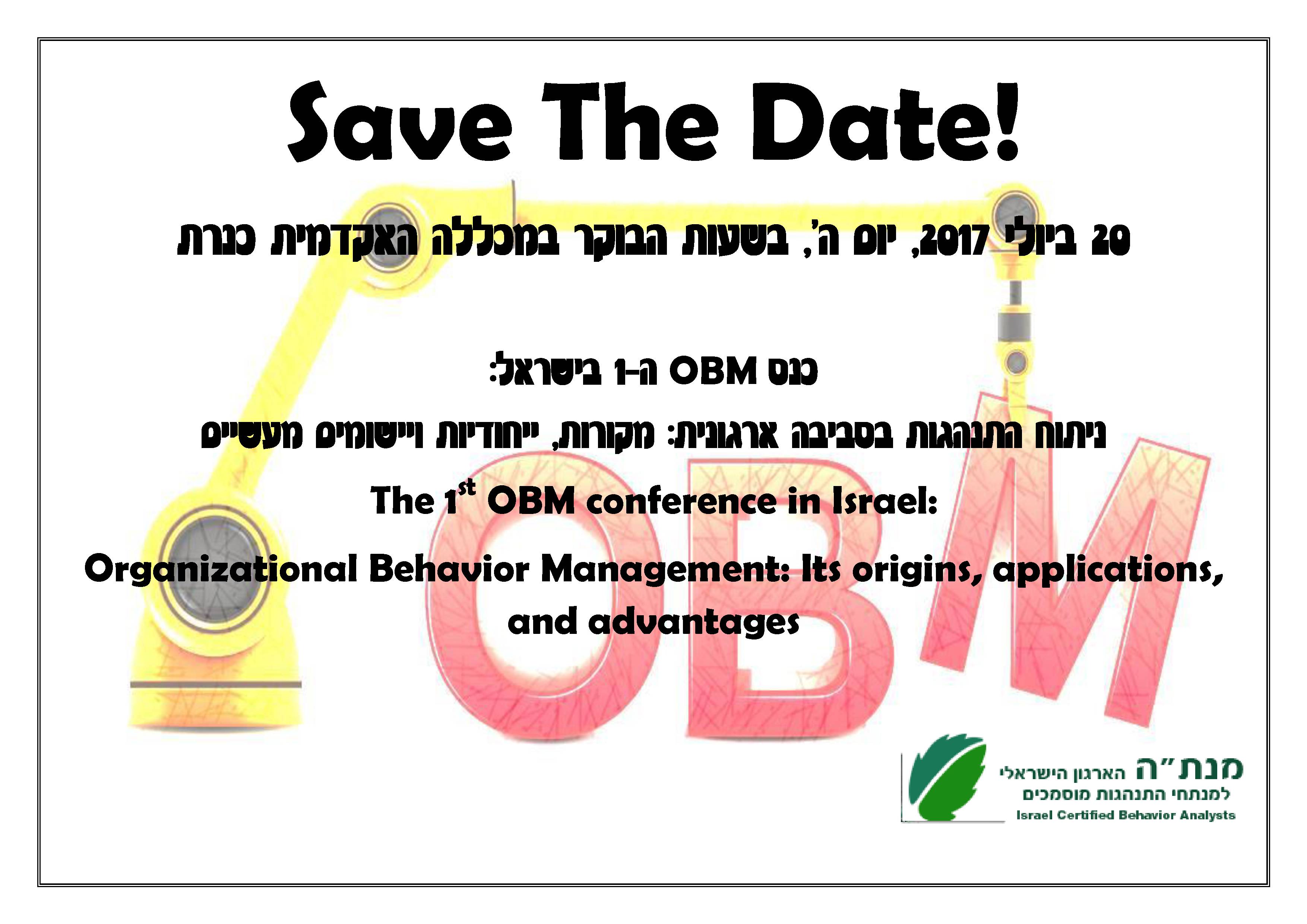 Save The Date!

20 ביולי 2017, יום ה', בשעות הבוקר במכללה האקדמית כנרת

כנס OBM ה-1 בישראל:

ניתוח התנהגות בסביבה ארגונית: מקורות, ייחודיות ויישומים מעשיים

The 1$^{st}$ OBM conference in Israel:

Organizational Behavior Management: Its origins, applications, and advantages

OBM

מנת"ה הארגון הישראלי למנתחי התנהגות מוסמכים
Israel Certified Behavior Analysts